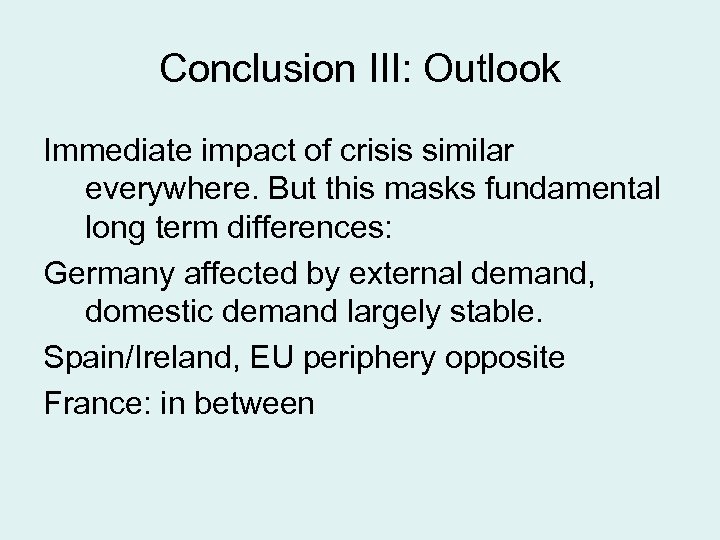 Conclusion III: Outlook

Immediate impact of crisis similar everywhere. But this masks fundamental long term differences:

Germany affected by external demand, domestic demand largely stable.

Spain/Ireland, EU periphery opposite

France: in between